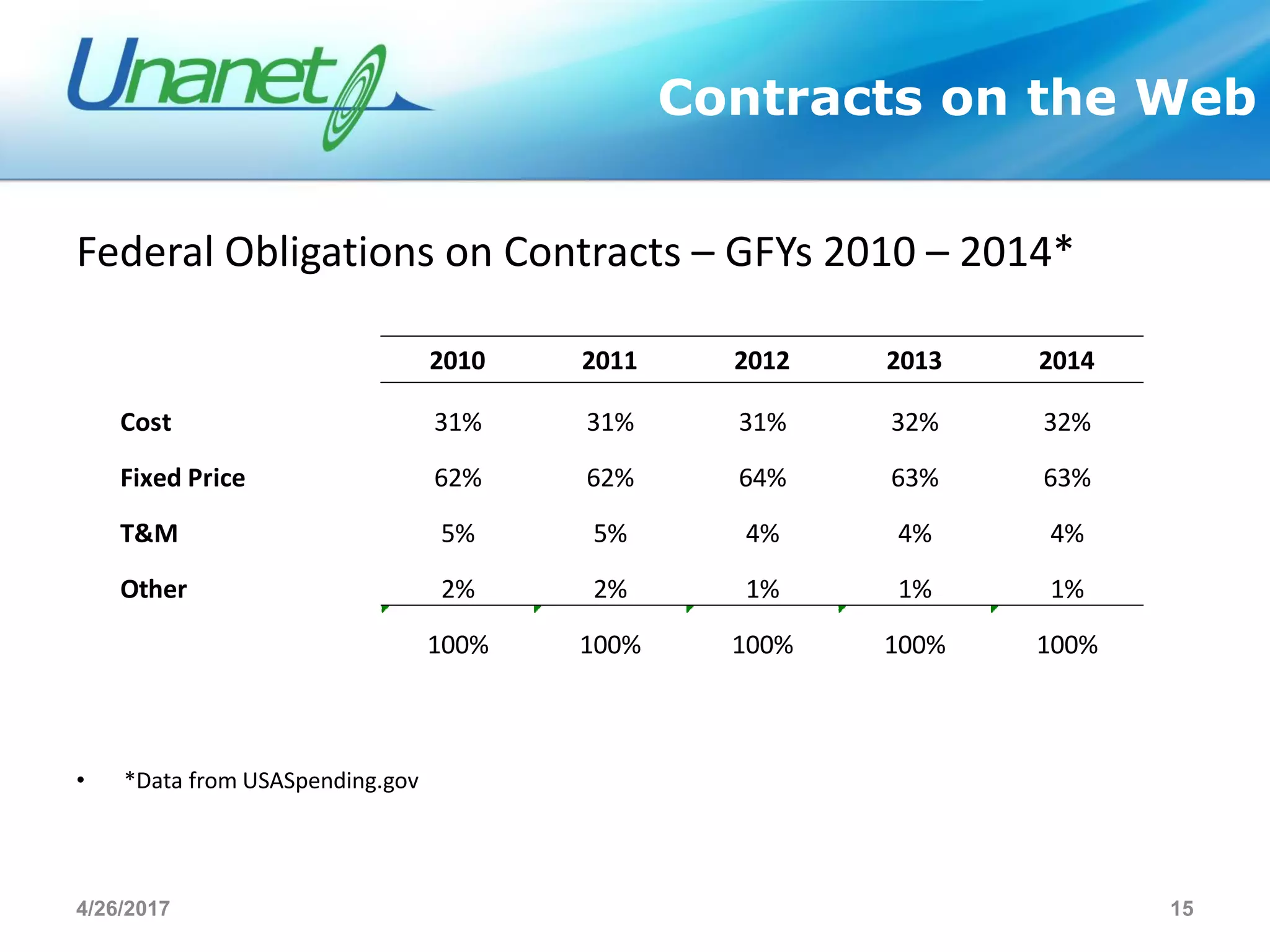 Unanet

Contracts on the Web

Federal Obligations on Contracts – GFYs 2010 – 2014*

| | 2010 | 2011 | 2012 | 2013 | 2014 |
|---|---|---|---|---|---|
| Cost | 31% | 31% | 31% | 32% | 32% |
| Fixed Price | 62% | 62% | 64% | 63% | 63% |
| T&M | 5% | 5% | 4% | 4% | 4% |
| Other | 2% | 2% | 1% | 1% | 1% |
| | 100% | 100% | 100% | 100% | 100% |

• *Data from USASpending.gov

4/26/2017

15